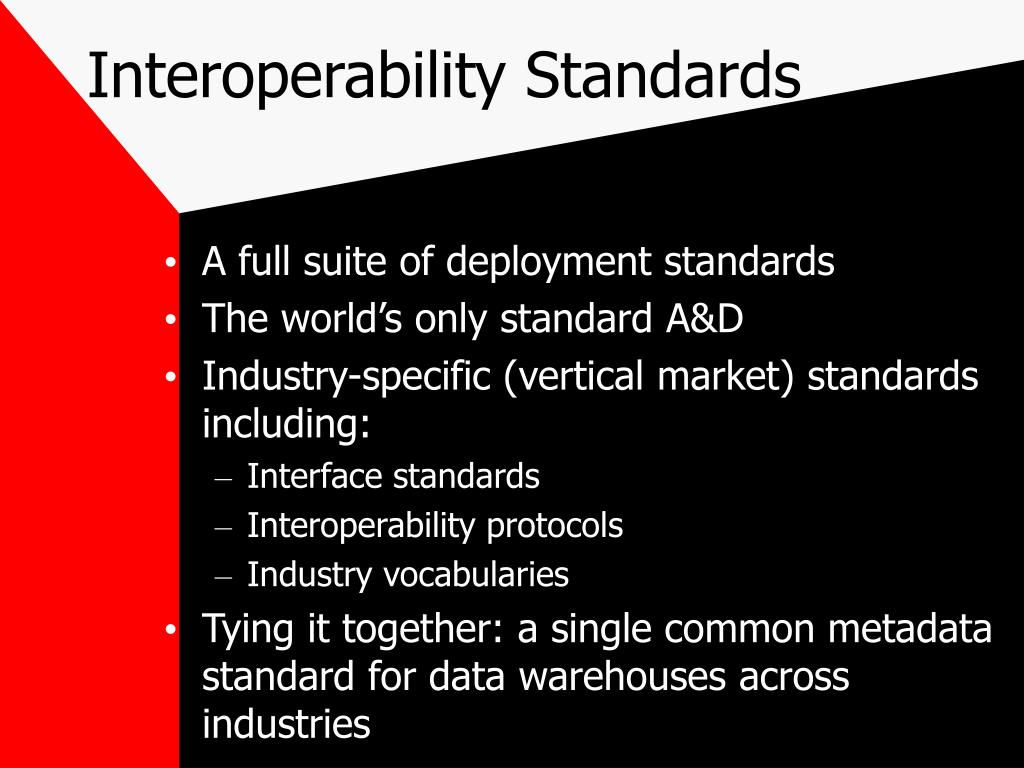 Interoperability Standards

• A full suite of deployment standards
• The world’s only standard A&D
• Industry-specific (vertical market) standards including:
– Interface standards
– Interoperability protocols
– Industry vocabularies
• Tying it together: a single common metadata standard for data warehouses across industries